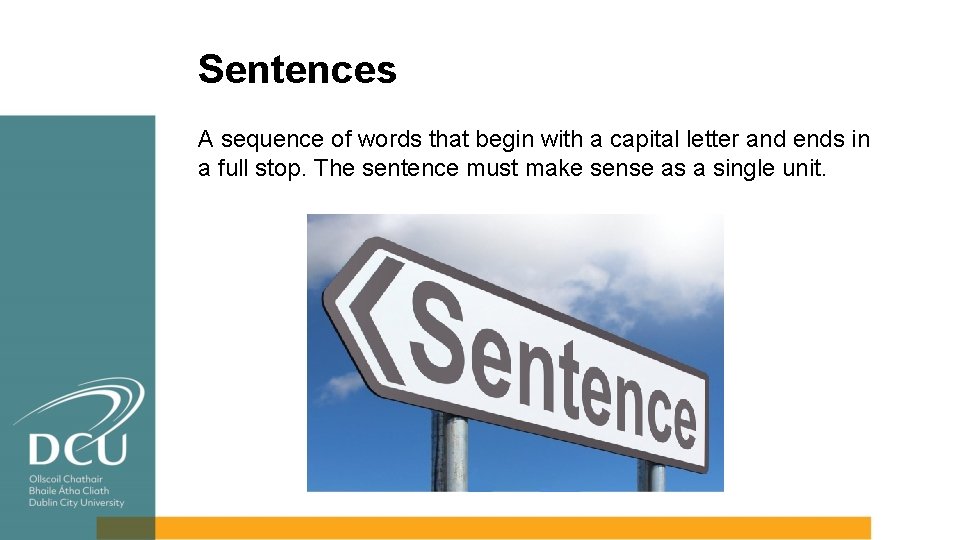 Sentences

A sequence of words that begin with a capital letter and ends in a full stop. The sentence must make sense as a single unit.

Sentence

DCU
Ollscoil Chathair
Bhaile Átha Cliath
Dublin City University